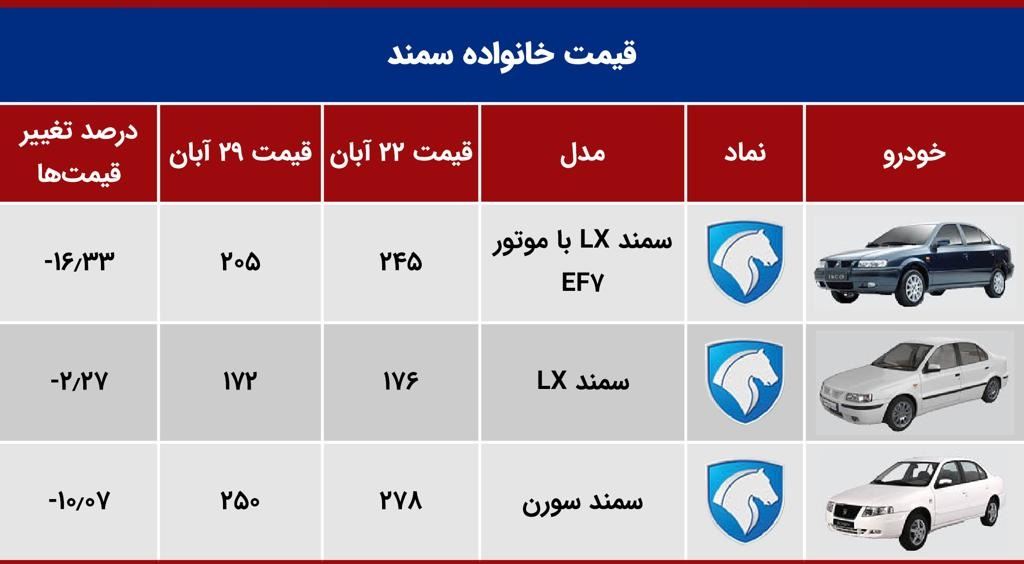 قیمت خانواده سمند

| خودرو | نماد | مدل | قیمت ۲۲ آبان | قیمت ۲۹ آبان | درصد تغییر قیمت‌ها |
|---|---|---|---|---|---|
| | | سمند LX با موتور EF۷ | ۲۴۵ | ۲۰۵ | -۱۶/۳۳ |
| | | سمند LX | ۱۷۶ | ۱۷۲ | -۲/۲۷ |
| | | سمند سورن | ۲۷۸ | ۲۵۰ | -۱۰/۰۷ |